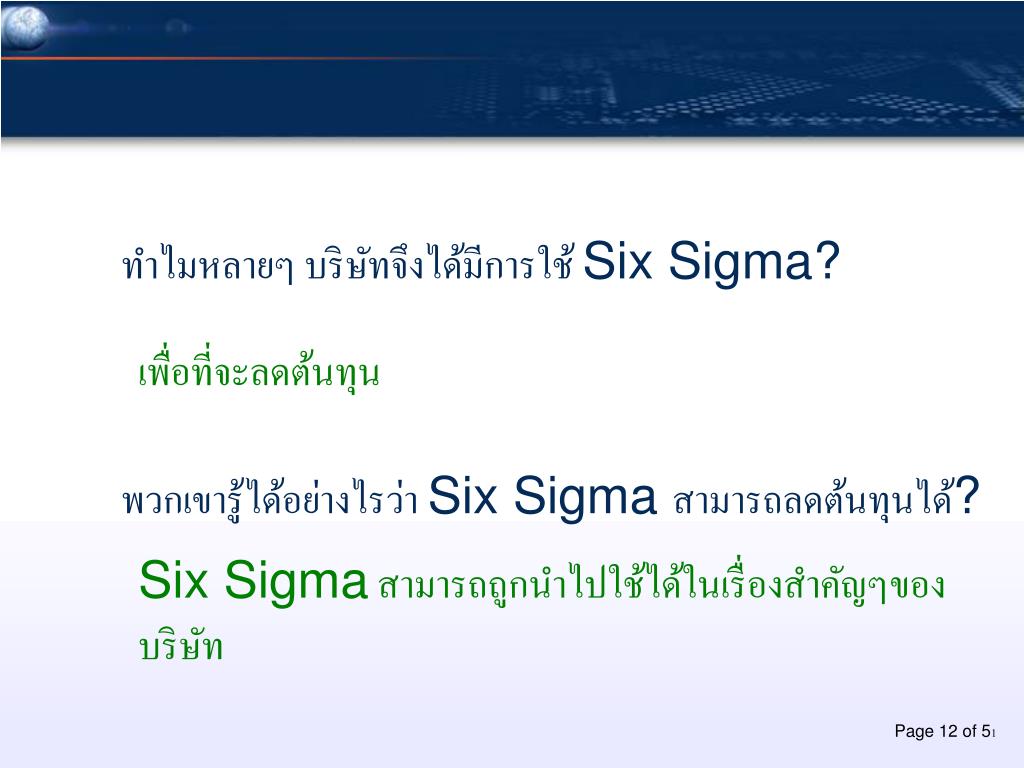 ทำไมหลายๆ บริษัทจึงได้มีการใช้ Six Sigma?

เพื่อที่จะลดต้นทุน

พวกเขารู้ได้อย่างไรว่า Six Sigma สามารถลดต้นทุนได้?

Six Sigma สามารถถูกนำไปใช้ได้ในเรื่องสำคัญๆของบริษัท

Page 12 of 51